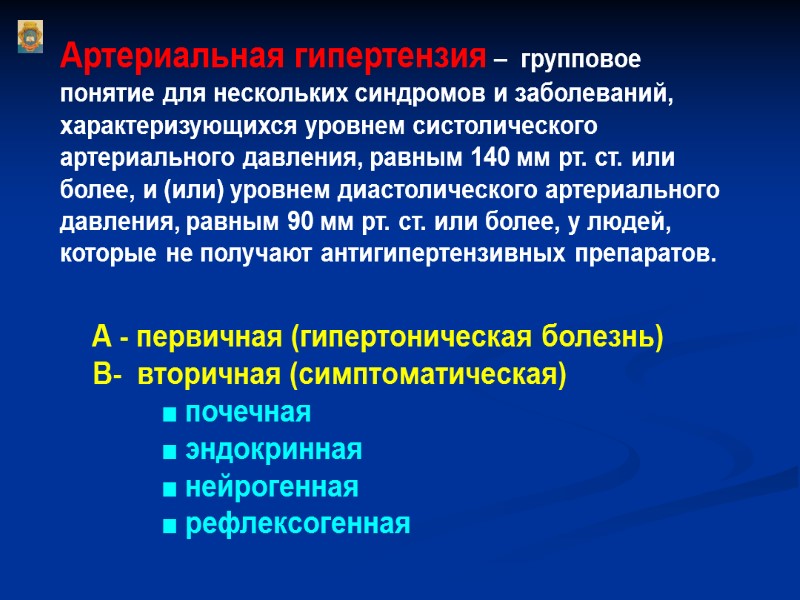 Артериальная гипертензия – групповое понятие для нескольких синдромов и заболеваний, характеризующихся уровнем систолического артериального давления, равным 140 мм рт. ст. или более, и (или) уровнем диастолического артериального давления, равным 90 мм рт. ст. или более, у людей, которые не получают антигипертензивных препаратов.

А - первичная (гипертоническая болезнь)
В- вторичная (симптоматическая)
■ почечная
■ эндокринная
■ нейрогенная
■ рефлексогенная